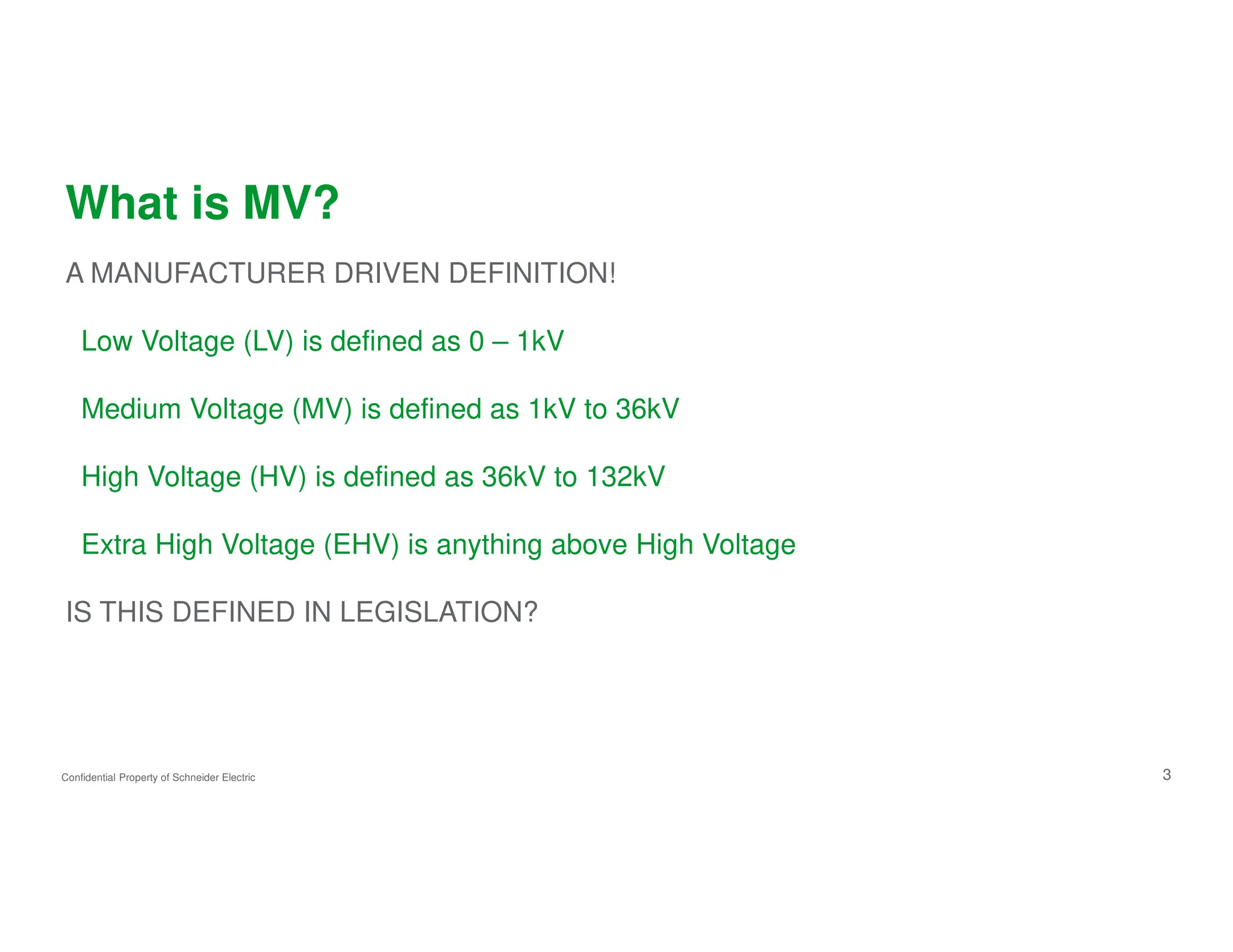 What is MV?

A MANUFACTURER DRIVEN DEFINITION!

Low Voltage (LV) is defined as 0 – 1kV

Medium Voltage (MV) is defined as 1kV to 36kV

High Voltage (HV) is defined as 36kV to 132kV

Extra High Voltage (EHV) is anything above High Voltage

IS THIS DEFINED IN LEGISLATION?

Confidential Property of Schneider Electric

3